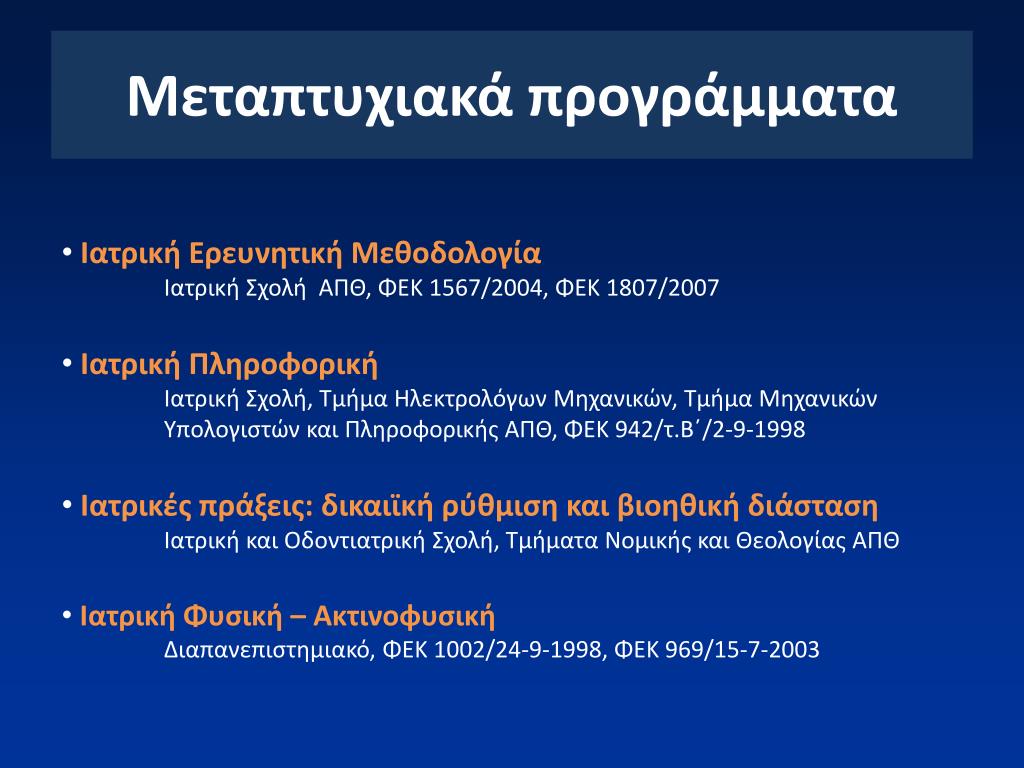 Μεταπτυχιακά προγράμματα

• Ιατρική Ερευνητική Μεθοδολογία
Ιατρική Σχολή ΑΠΘ, ΦΕΚ 1567/2004, ΦΕΚ 1807/2007

• Ιατρική Πληροφορική
Ιατρική Σχολή, Τμήμα Ηλεκτρολόγων Μηχανικών, Τμήμα Μηχανικών Υπολογιστών και Πληροφορικής ΑΠΘ, ΦΕΚ 942/τ.Β΄/2-9-1998

• Ιατρικές πράξεις: δικαιϊκή ρύθμιση και βιοηθική διάσταση
Ιατρική και Οδοντιατρική Σχολή, Τμήματα Νομικής και Θεολογίας ΑΠΘ

• Ιατρική Φυσική – Ακτινοφυσική
Διαπανεπιστημιακό, ΦΕΚ 1002/24-9-1998, ΦΕΚ 969/15-7-2003